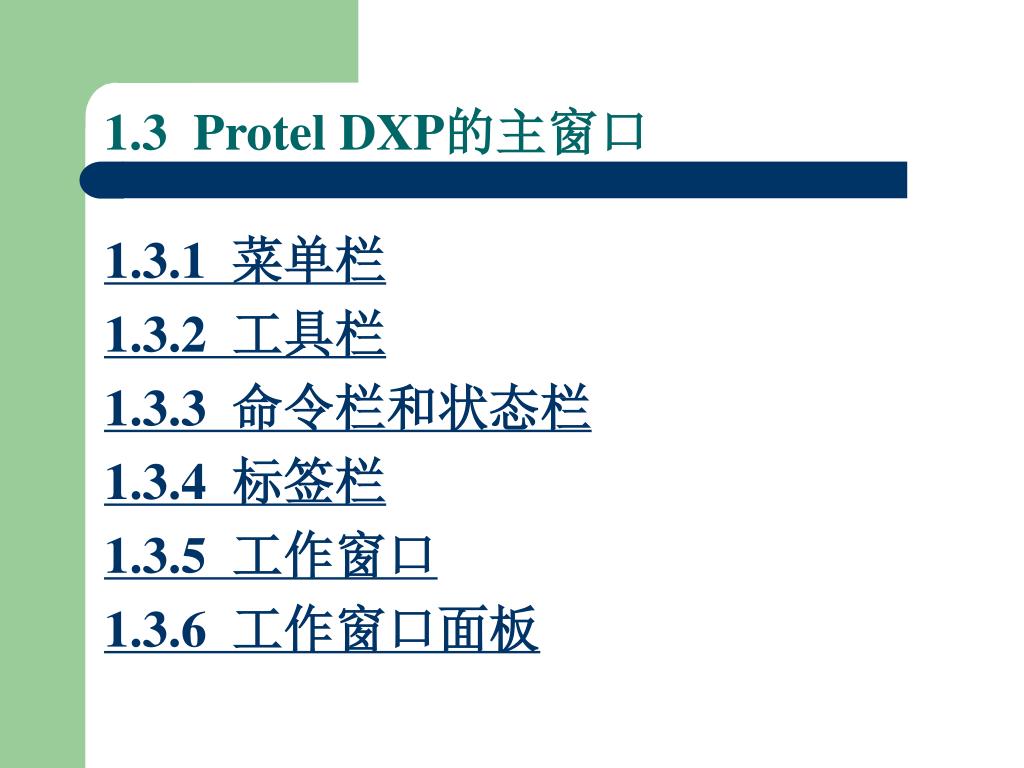 1.3 Protel DXP的主窗口

1.3.1 菜单栏
1.3.2 工具栏
1.3.3 命令栏和状态栏
1.3.4 标签栏
1.3.5 工作窗口
1.3.6 工作窗口面板